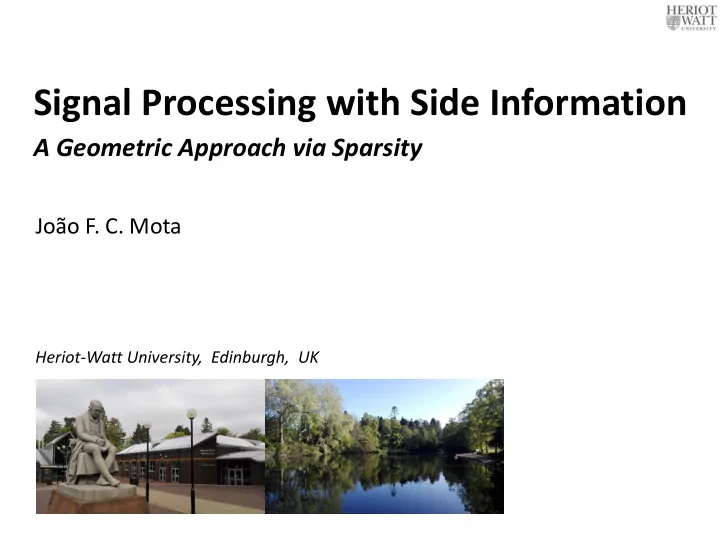 HERIOT WATT UNIVERSITY

Signal Processing with Side Information

A Geometric Approach via Sparsity

João F. C. Mota

Heriot-Watt University, Edinburgh, UK